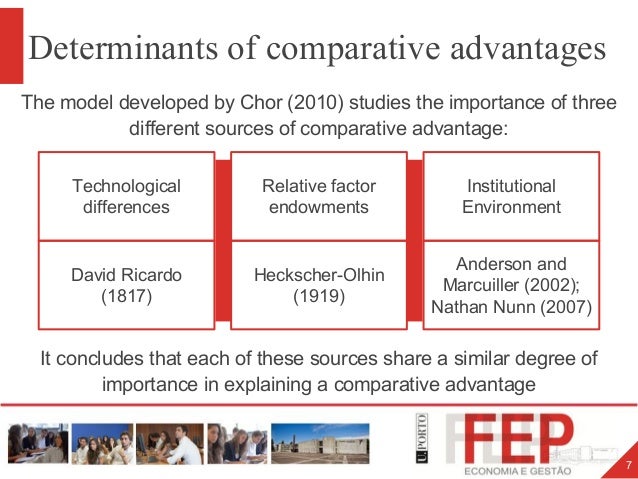 Determinants of comparative advantages

The model developed by Chor (2010) studies the importance of three different sources of comparative advantage:

| Technological differences | Relative factor endowments | Institutional Environment |
|---|---|---|
| David Ricardo (1817) | Heckscher-Olhin (1919) | Anderson and Marcuiller (2002); Nathan Nunn (2007) |

It concludes that each of these sources share a similar degree of importance in explaining a comparative advantage

U.PORTO
FEP
ECONOMIA E GESTÃO
7